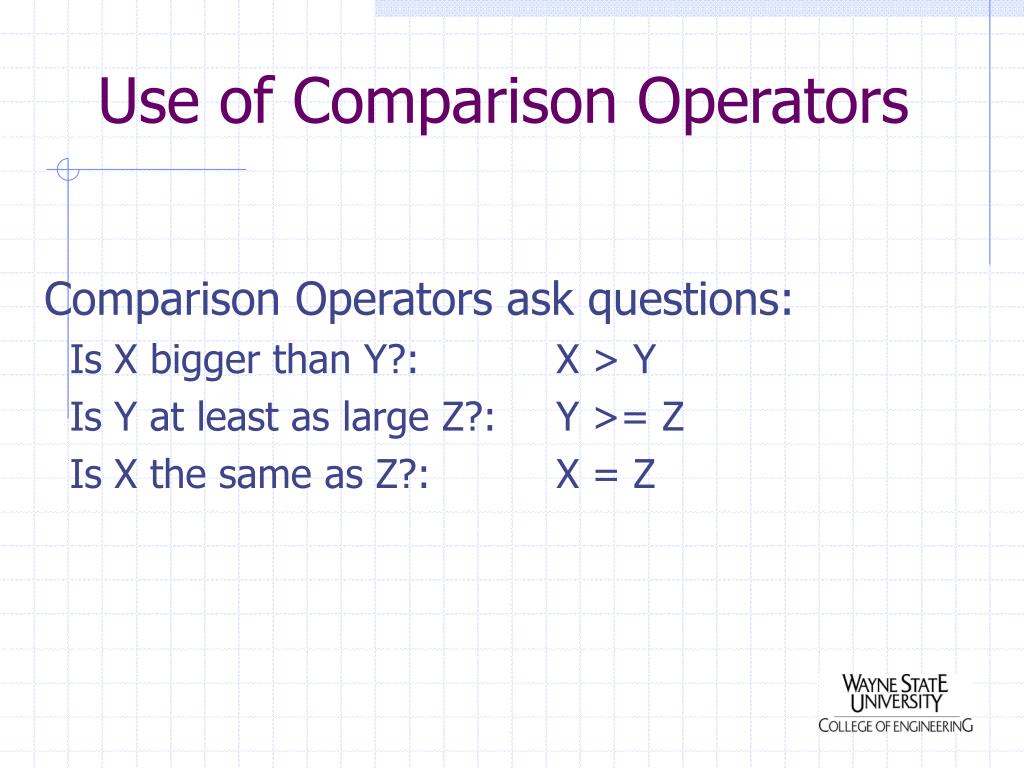 Use of Comparison Operators

Comparison Operators ask questions:

Is X bigger than Y?: X > Y

Is Y at least as large Z?: Y >= Z

Is X the same as Z?: X = Z

WAYNE STATE UNIVERSITY
COLLEGE OF ENGINEERING